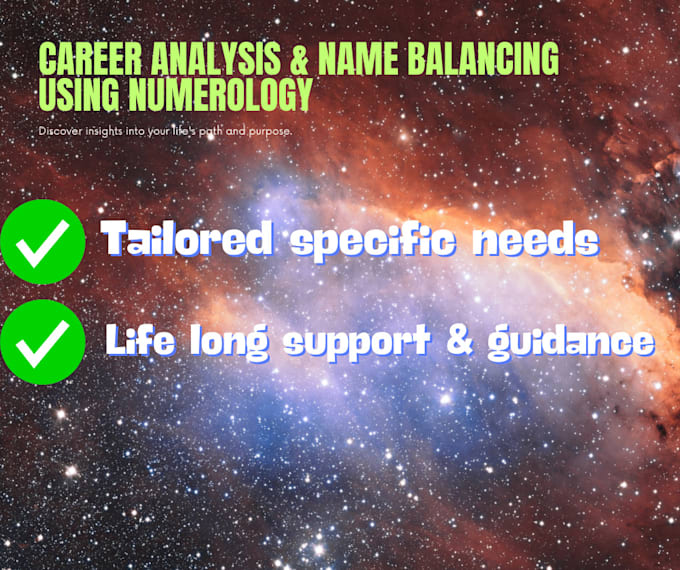 CAREER ANALYSIS & NAME BALANCING USING NUMEROLOGY

Discover insights into your life's path and purpose.

Tailored specific needs

Life long support & guidance